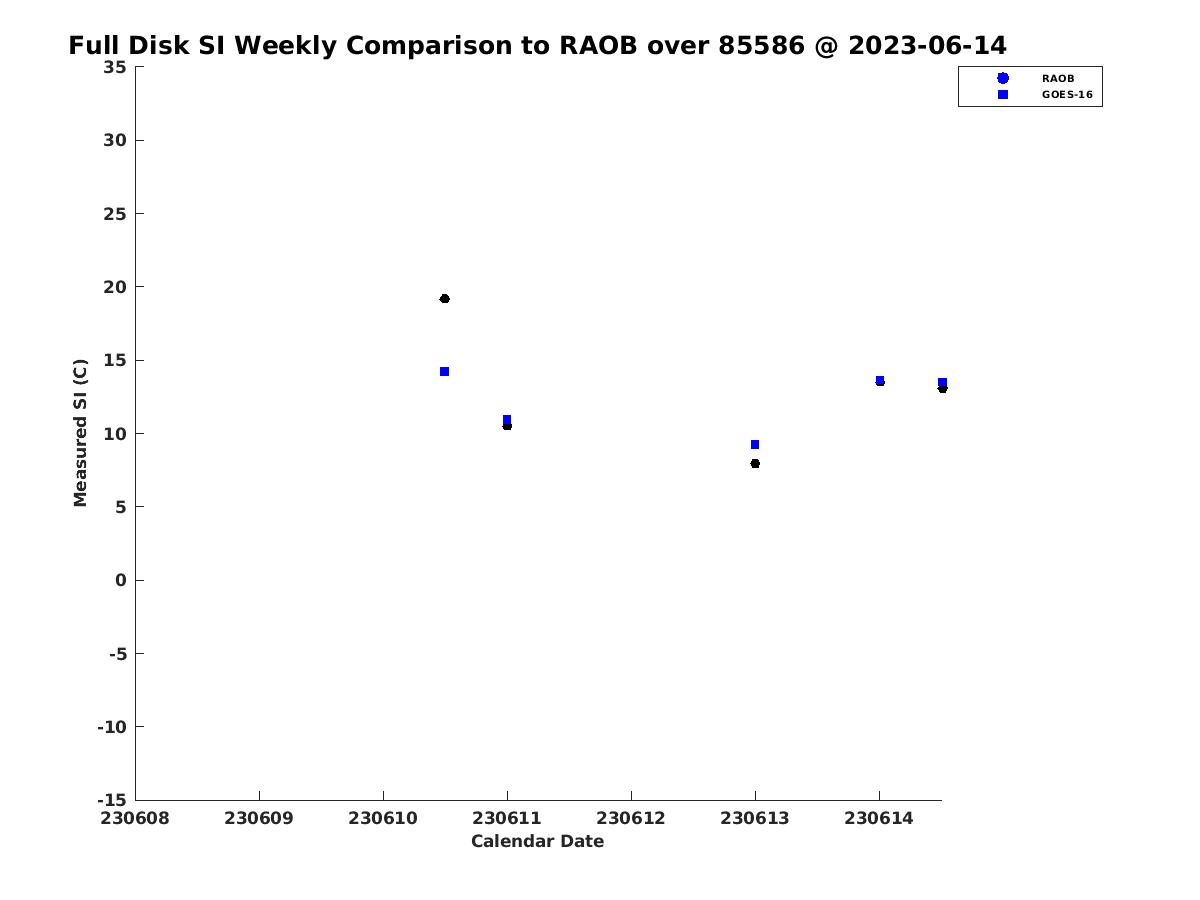 Full Disk SI Weekly Comparison to RAOB over 85586 @ 2023-06-14

RAOB
GOES-16

Measured SI (C)

35
30
25
20
15
10
5
0
-5
-10
-15

230608 230609 230610 230611 230612 230613 230614

Calendar Date